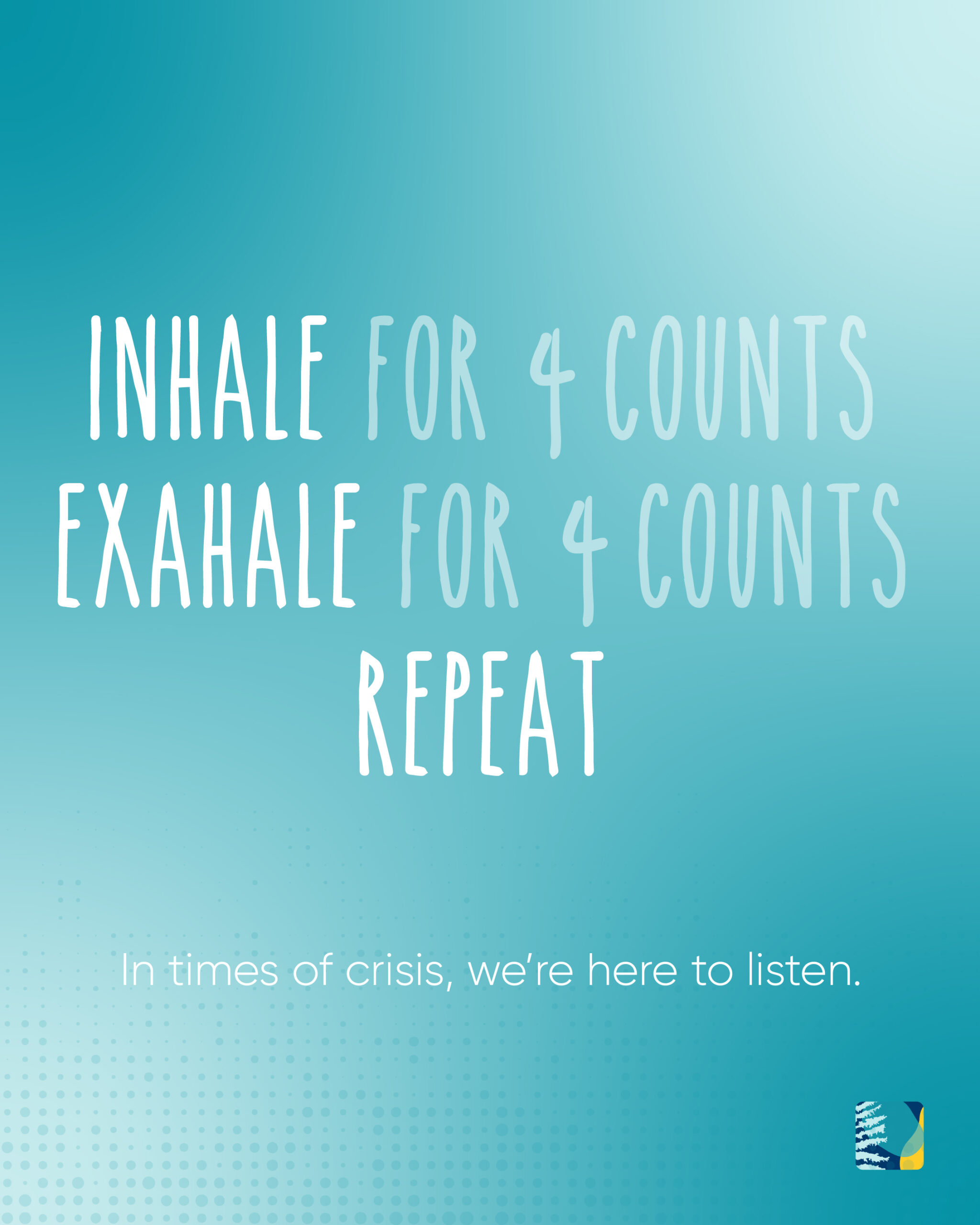 INHALE FOR 4 COUNTS
EXAHALE FOR 4 COUNTS
REPEAT

In times of crisis, we're here to listen.